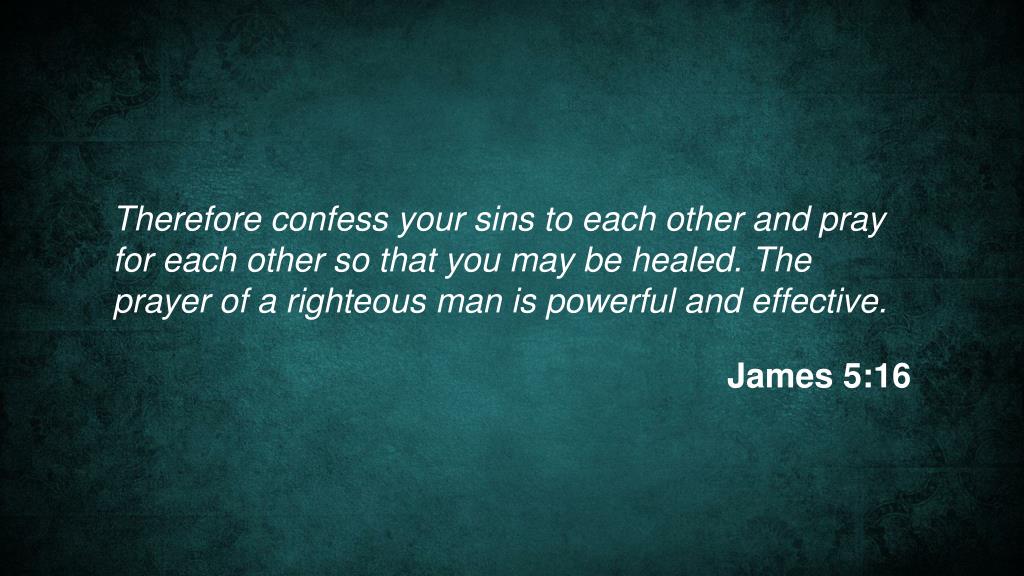 Therefore confess your sins to each other and pray for each other so that you may be healed. The prayer of a righteous man is powerful and effective.

James 5:16